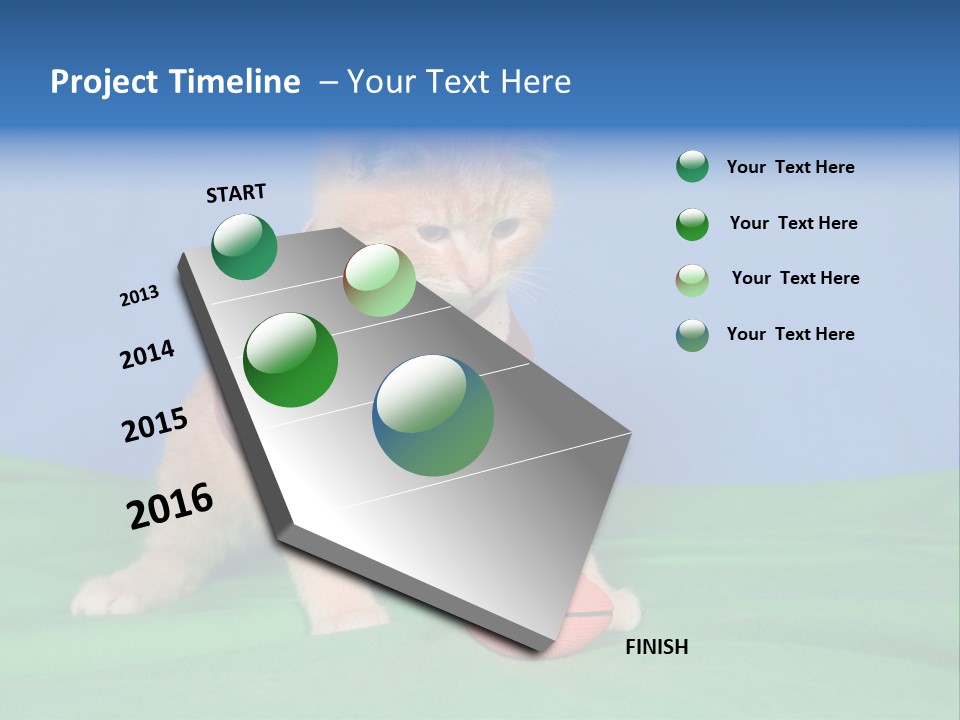 Project Timeline – Your Text Here

START

2013

2014

2015

2016

FINISH

Your Text Here

Your Text Here

Your Text Here

Your Text Here